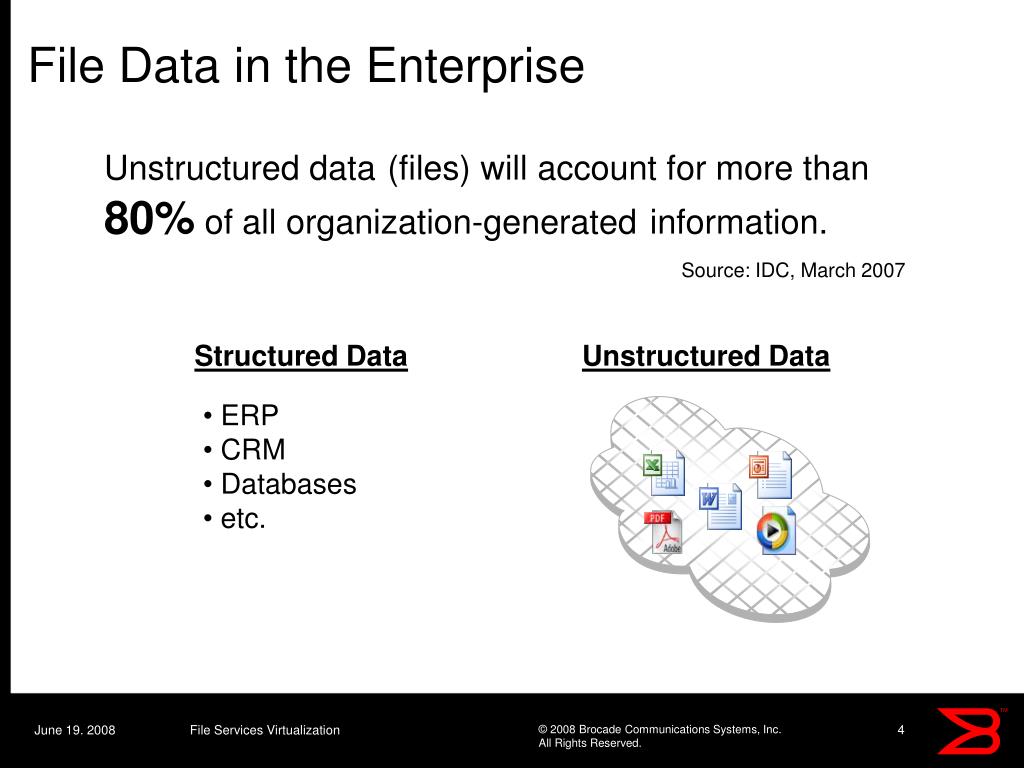 File Data in the Enterprise

Unstructured data (files) will account for more than **80%** of all organization-generated information.

Source: IDC, March 2007

Structured Data

• ERP
• CRM
• Databases
• etc.

Unstructured Data

PDF
Adobe

June 19. 2008 File Services Virtualization © 2008 Brocade Communications Systems, Inc. All Rights Reserved. 4